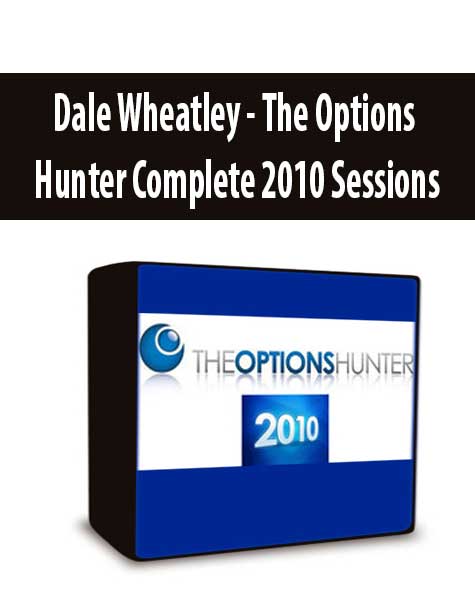 Dale Wheatley - The Options Hunter Complete 2010 Sessions

THEOPTIONSHUNTER

2010